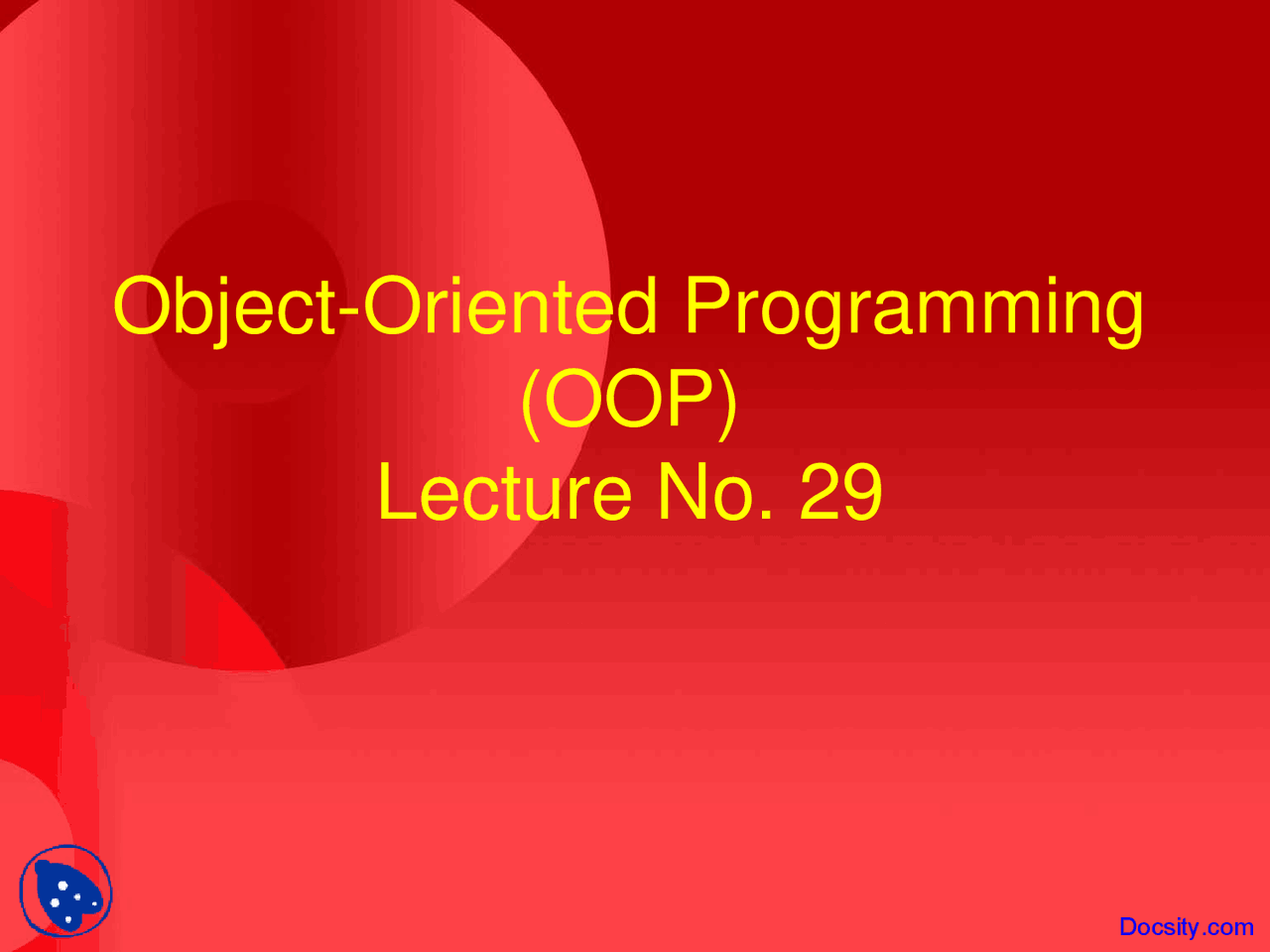 Object-Oriented Programming
(OOP)
Lecture No. 29

Docsity.com